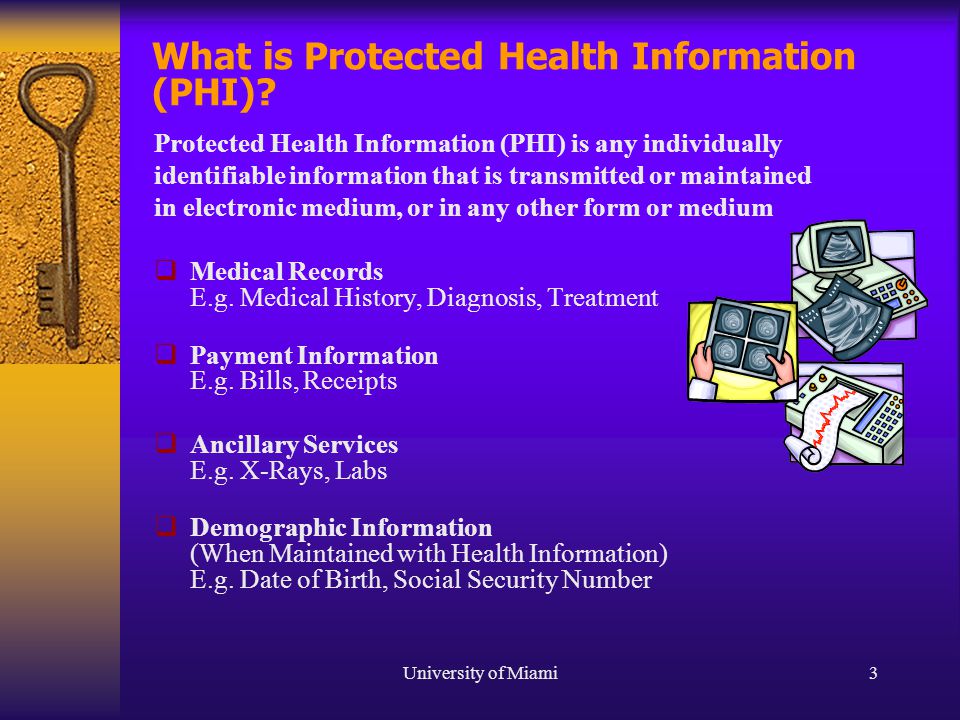 What is Protected Health Information (PHI)?

Protected Health Information (PHI) is any individually identifiable information that is transmitted or maintained in electronic medium, or in any other form or medium

❑ Medical Records
E.g. Medical History, Diagnosis, Treatment

❑ Payment Information
E.g. Bills, Receipts

❑ Ancillary Services
E.g. X-Rays, Labs

❑ Demographic Information
(When Maintained with Health Information)
E.g. Date of Birth, Social Security Number

University of Miami

3